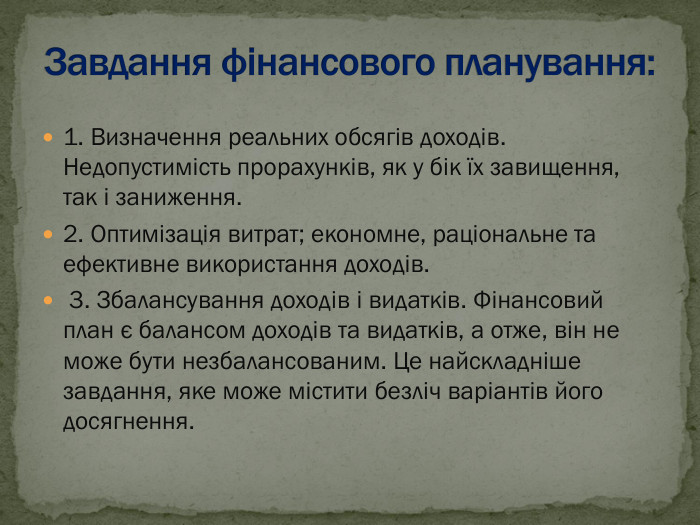 Завдання фінансового планування:

1. Визначення реальних обсягів доходів. Недопустимість прорахунків, як у бік їх завищення, так і заниження.

2. Оптимізація витрат; економне, раціональне та ефективне використання доходів.

3. Збалансування доходів і видатків. Фінансовий план є балансом доходів та видатків, а отже, він не може бути незбалансованим. Це найскладніше завдання, яке може містити безліч варіантів його досягнення.